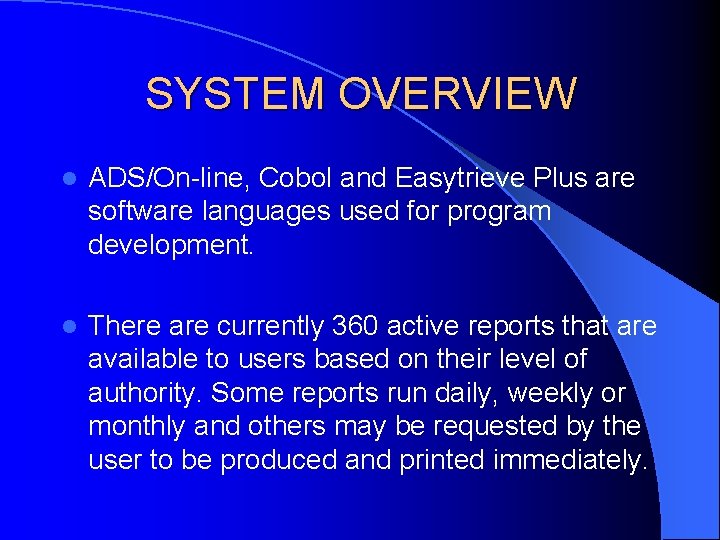 SYSTEM OVERVIEW

- ADS/On-line, Cobol and Easytrieve Plus are software languages used for program development.

- There are currently 360 active reports that are available to users based on their level of authority. Some reports run daily, weekly or monthly and others may be requested by the user to be produced and printed immediately.